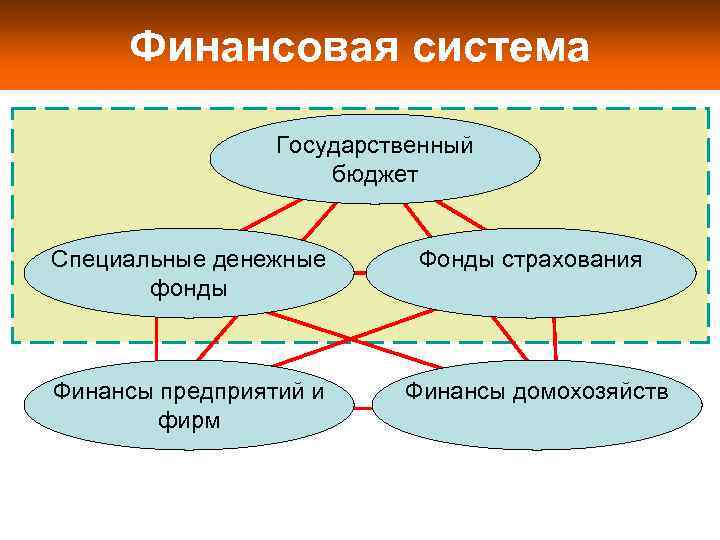 Финансовая система

Государственный бюджет

Специальные денежные фонды

Фонды страхования

Финансы предприятий и фирм

Финансы домохозяйств